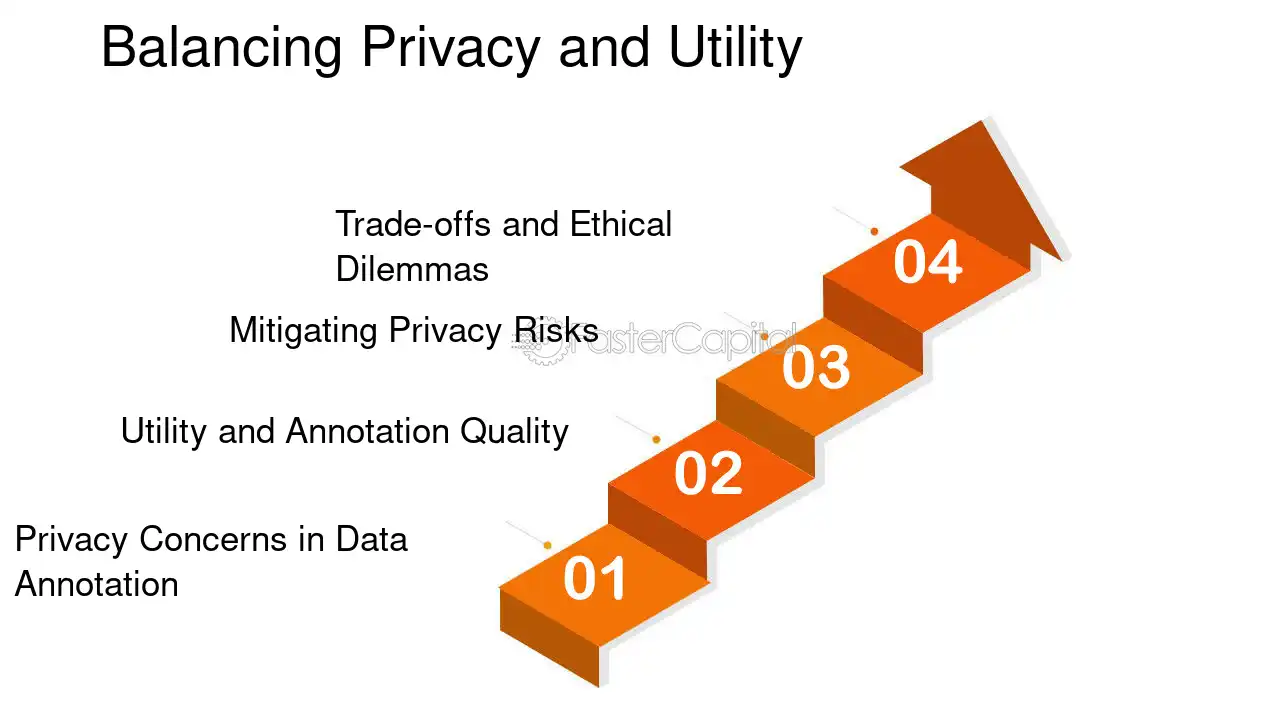 Balancing Privacy and Utility

Trade-offs and Ethical Dilemmas

04

Mitigating Privacy Risks

03

Utility and Annotation Quality

02

Privacy Concerns in Data Annotation

01

FasterCapital